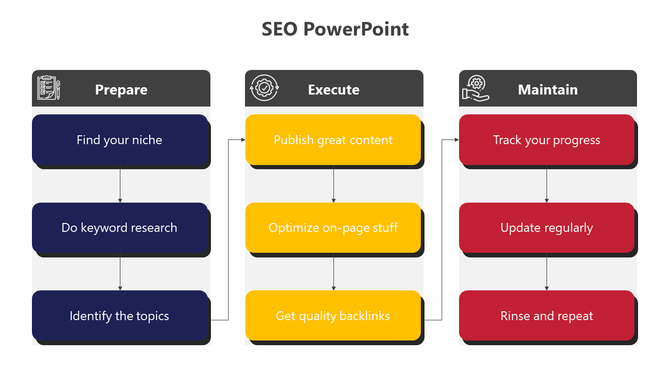 SEO PowerPoint

Prepare

Find your niche

Do keyword research

Identify the topics

Execute

Publish great content

Optimize on-page stuff

Get quality backlinks

Maintain

Track your progress

Update regularly

Rinse and repeat